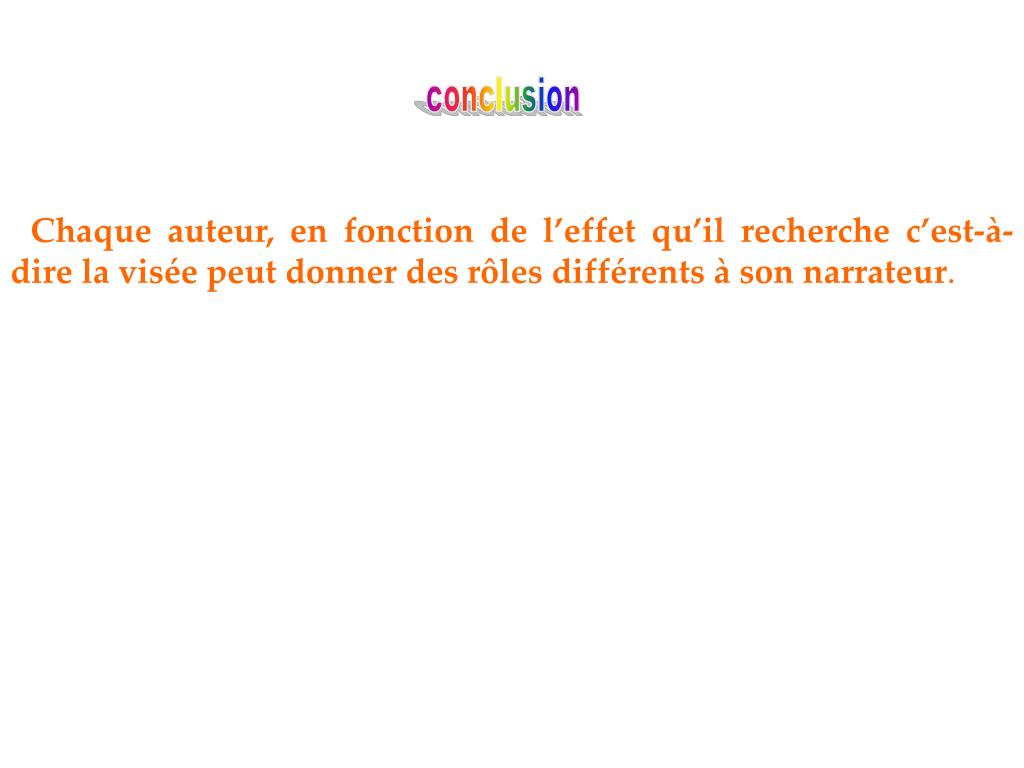 conclusion

Chaque auteur, en fonction de l’effet qu’il recherche c’est-à-dire la visée peut donner des rôles différents à son narrateur.